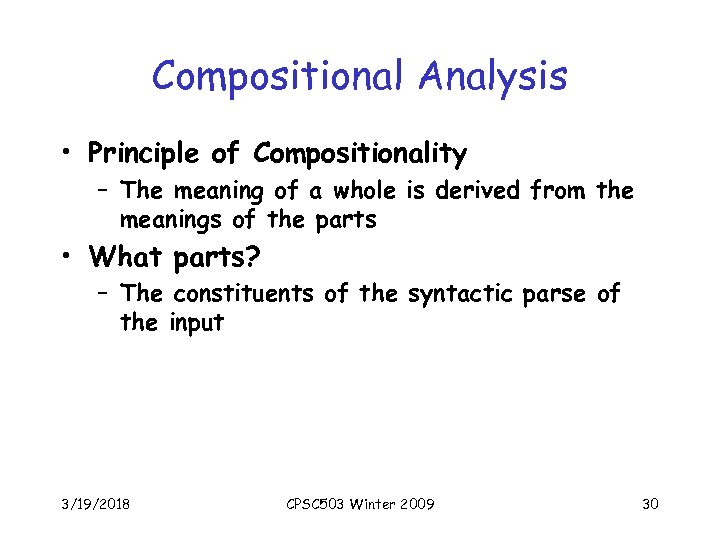 Compositional Analysis

• Principle of Compositionality
– The meaning of a whole is derived from the meanings of the parts

• What parts?
– The constituents of the syntactic parse of the input

3/19/2018 CPSC503 Winter 2009 30